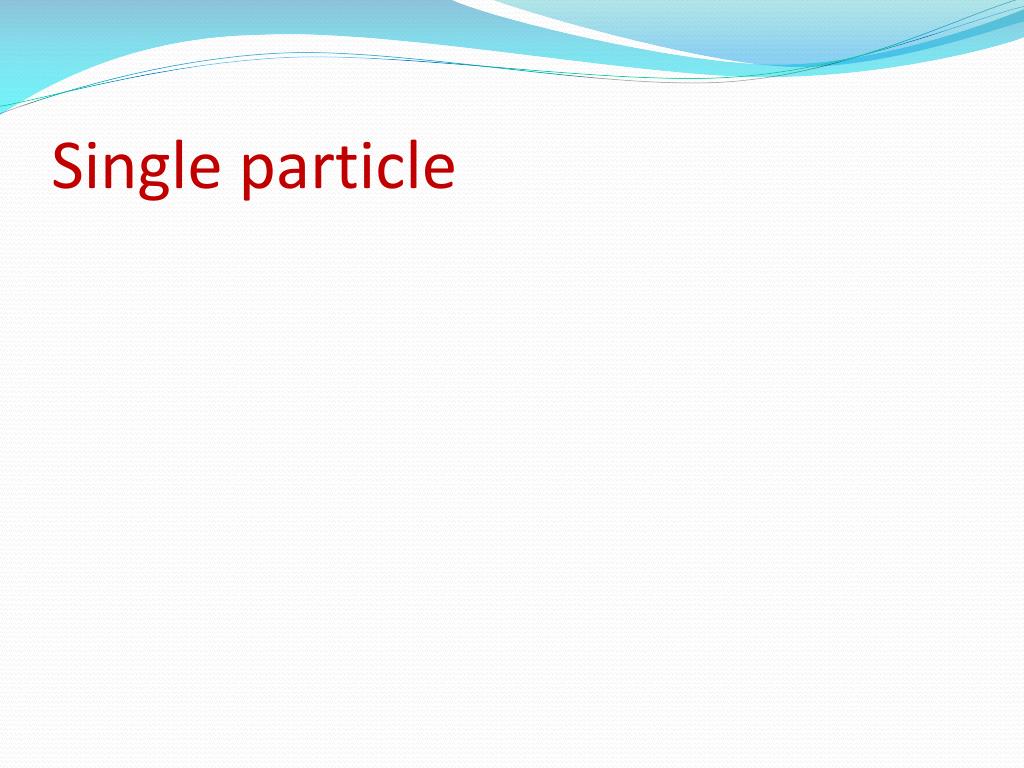 Single particle